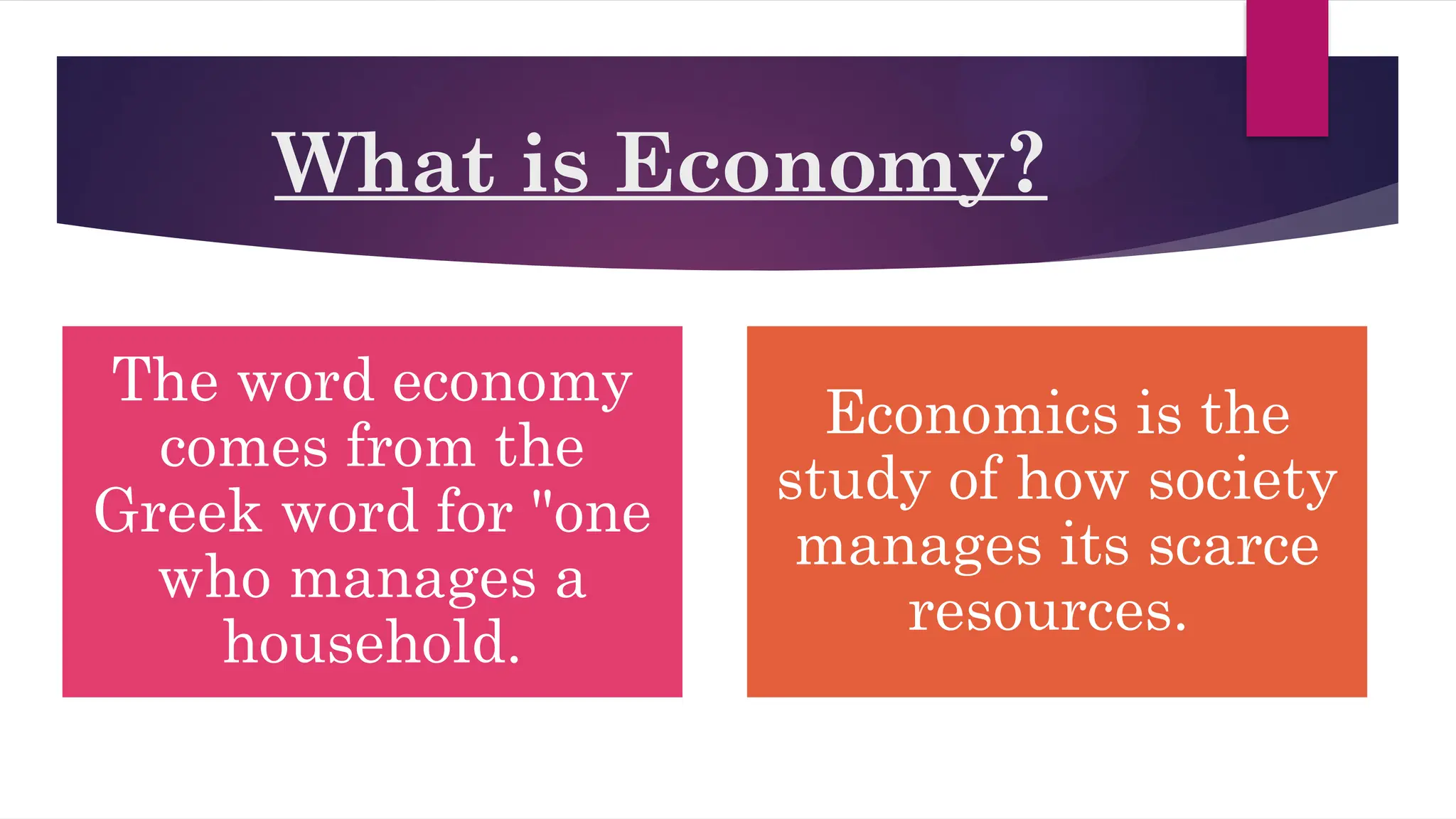 What is Economy?

The word economy comes from the Greek word for "one who manages a household.

Economics is the study of how society manages its scarce resources.